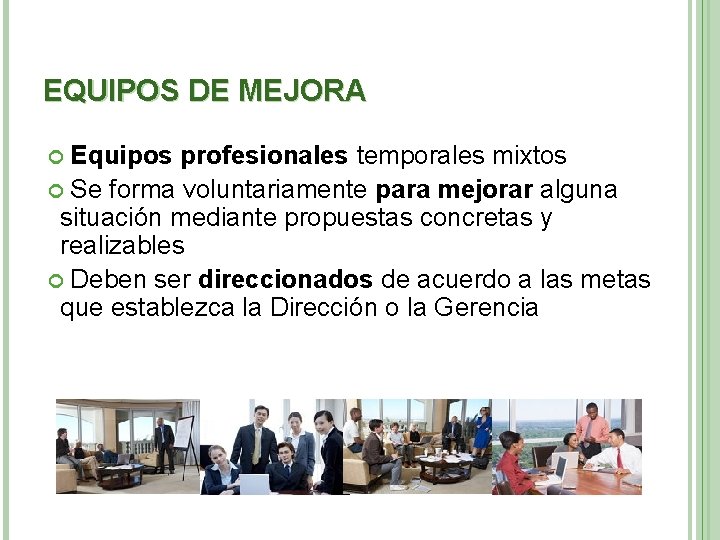 EQUIPOS DE MEJORA

Equipos profesionales temporales mixtos

Se forma voluntariamente para mejorar alguna situación mediante propuestas concretas y realizables

Deben ser direccionados de acuerdo a las metas que establezca la Dirección o la Gerencia